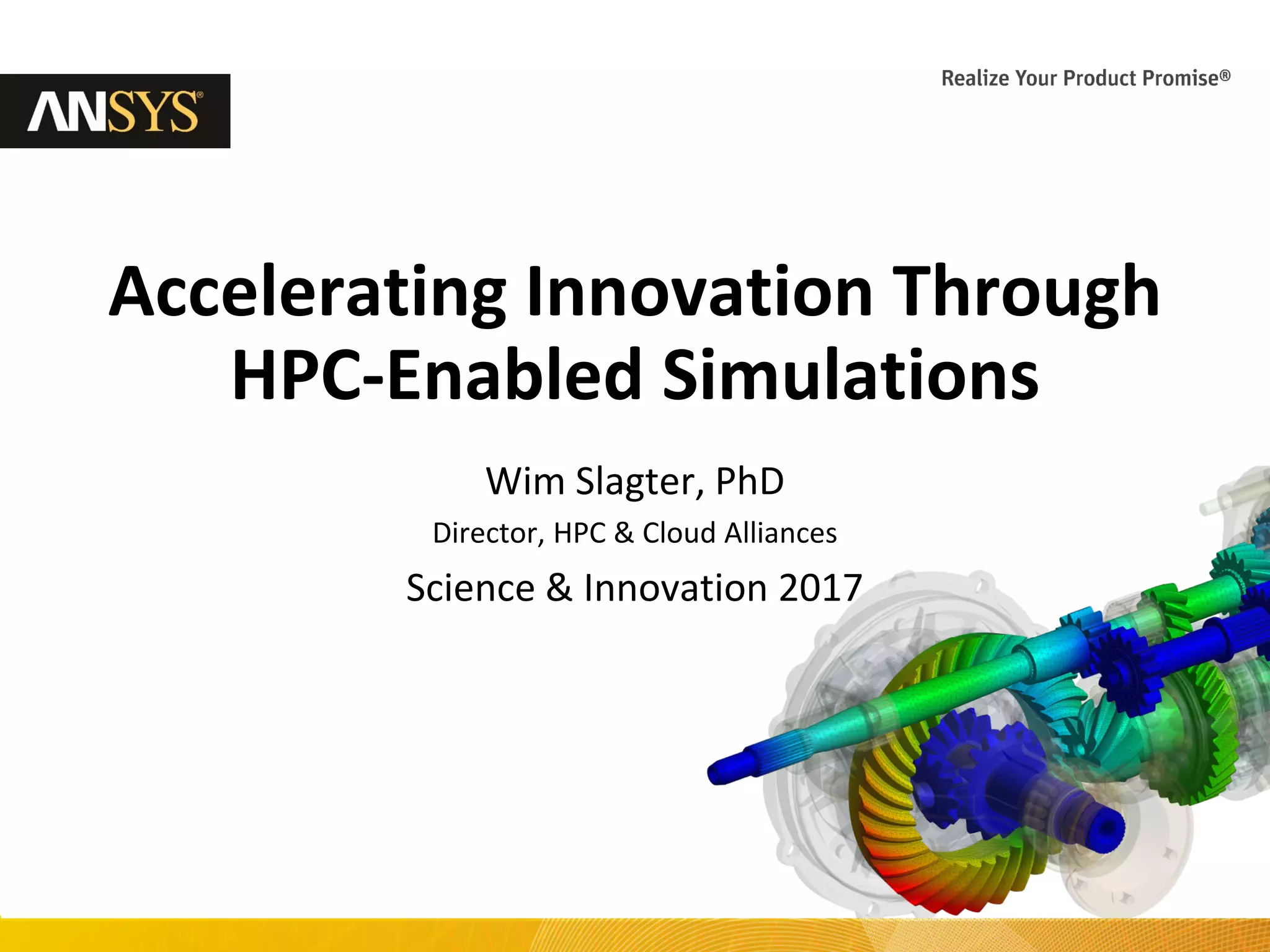 ANSYS®

Realize Your Product Promise®

Accelerating Innovation Through HPC-Enabled Simulations

Wim Slagter, PhD

Director, HPC & Cloud Alliances

Science & Innovation 2017